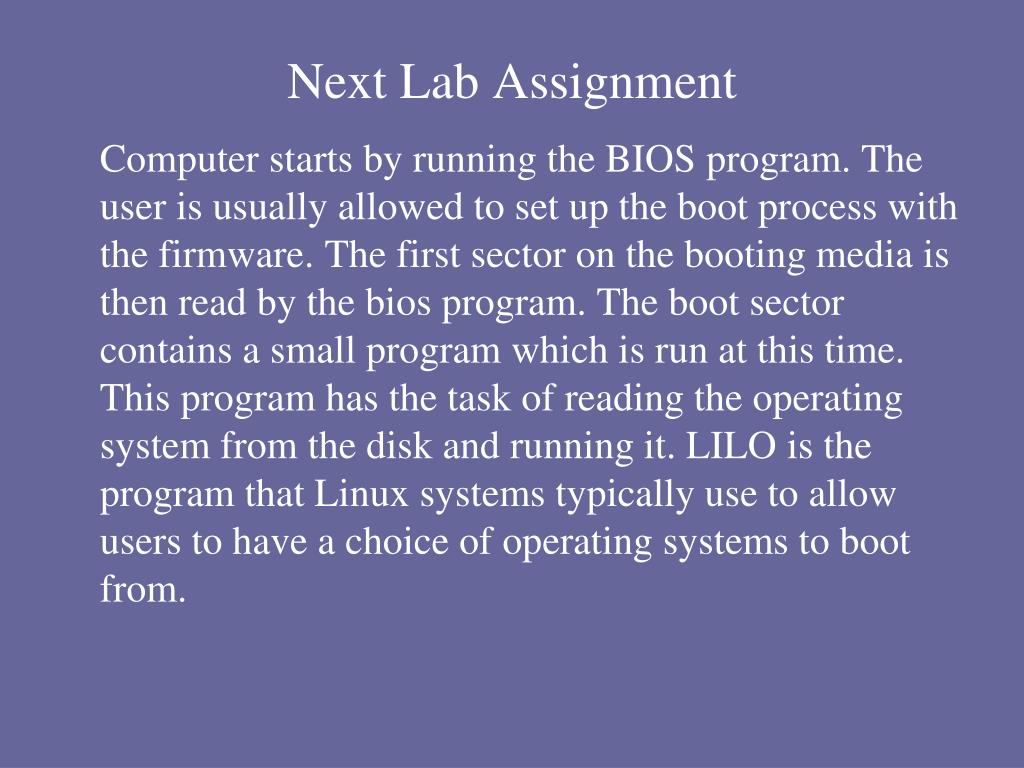 Next Lab Assignment

Computer starts by running the BIOS program. The user is usually allowed to set up the boot process with the firmware. The first sector on the booting media is then read by the bios program. The boot sector contains a small program which is run at this time. This program has the task of reading the operating system from the disk and running it. LILO is the program that Linux systems typically use to allow users to have a choice of operating systems to boot from.